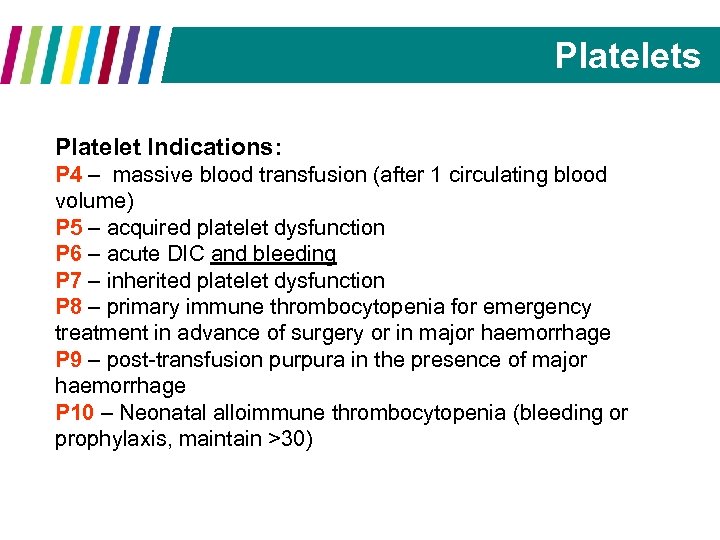 Platelets

Platelet Indications:
P4 – massive blood transfusion (after 1 circulating blood volume)
P5 – acquired platelet dysfunction
P6 – acute DIC and bleeding
P7 – inherited platelet dysfunction
P8 – primary immune thrombocytopenia for emergency treatment in advance of surgery or in major haemorrhage
P9 – post-transfusion purpura in the presence of major haemorrhage
P10 – Neonatal alloimmune thrombocytopenia (bleeding or prophylaxis, maintain >30)